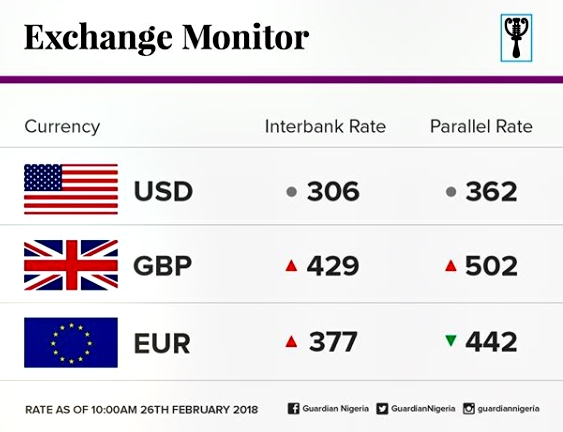 Exchange Monitor

| Currency | Interbank Rate | Parallel Rate |
|---|---|---|
| USD | 306 | 362 |
| GBP | 429 | 502 |
| EUR | 377 | 442 |

RATE AS OF 10:00AM 26TH FEBRUARY 2018

Guardian Nigeria GuardianNigeria guardiannigeria